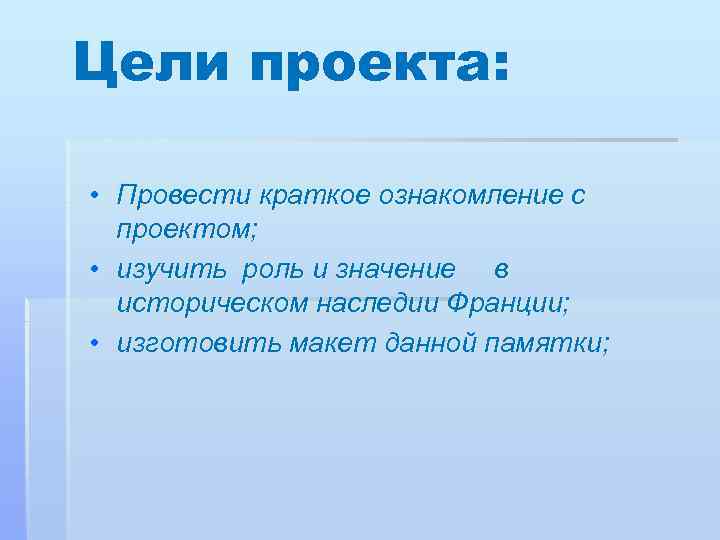 Цели проекта:

• Провести краткое ознакомление с проектом;
• изучить роль и значение в историческом наследии Франции;
• изготовить макет данной памятки;